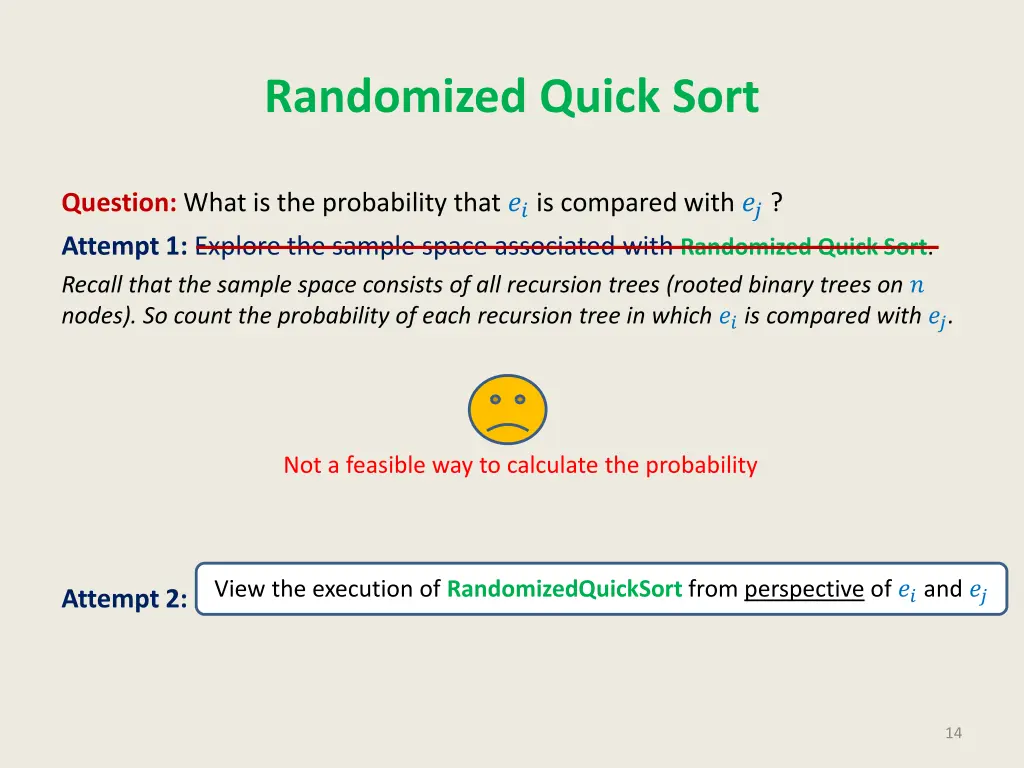 Randomized Quick Sort

Question: What is the probability that $e_i$ is compared with $e_j$ ?

Attempt 1: Explore the sample space associated with Randomized Quick Sort.

Recall that the sample space consists of all recursion trees (rooted binary trees on $n$ nodes). So count the probability of each recursion tree in which $e_i$ is compared with $e_j$.

Not a feasible way to calculate the probability

Attempt 2: View the execution of RandomizedQuickSort from perspective of $e_i$ and $e_j$

14